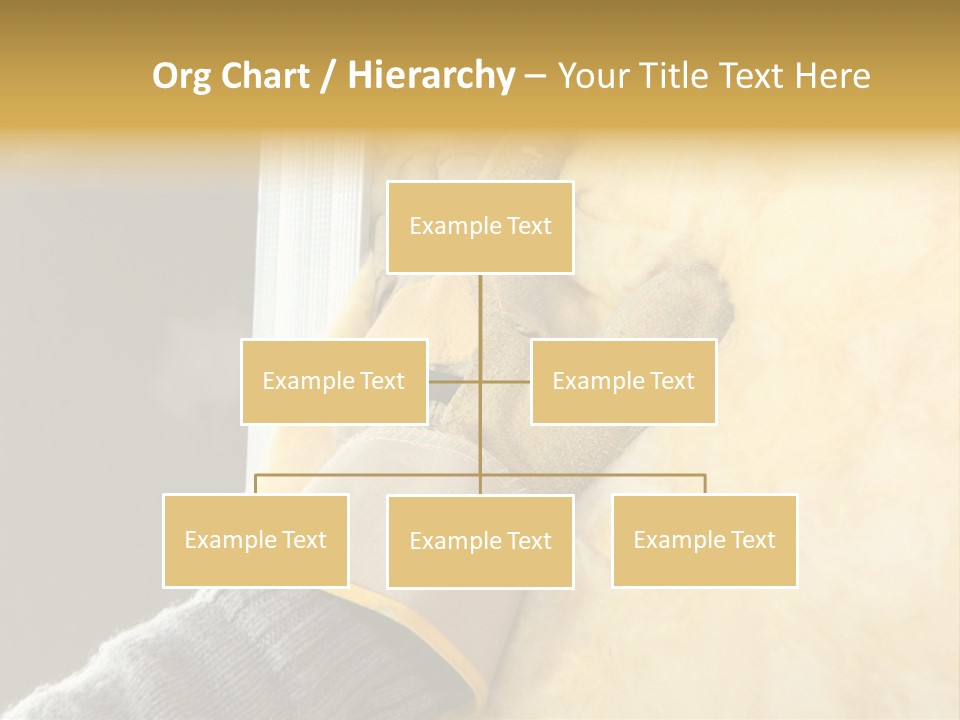 Org Chart / Hierarchy – Your Title Text Here

Example Text

Example Text

Example Text

Example Text

Example Text

Example Text